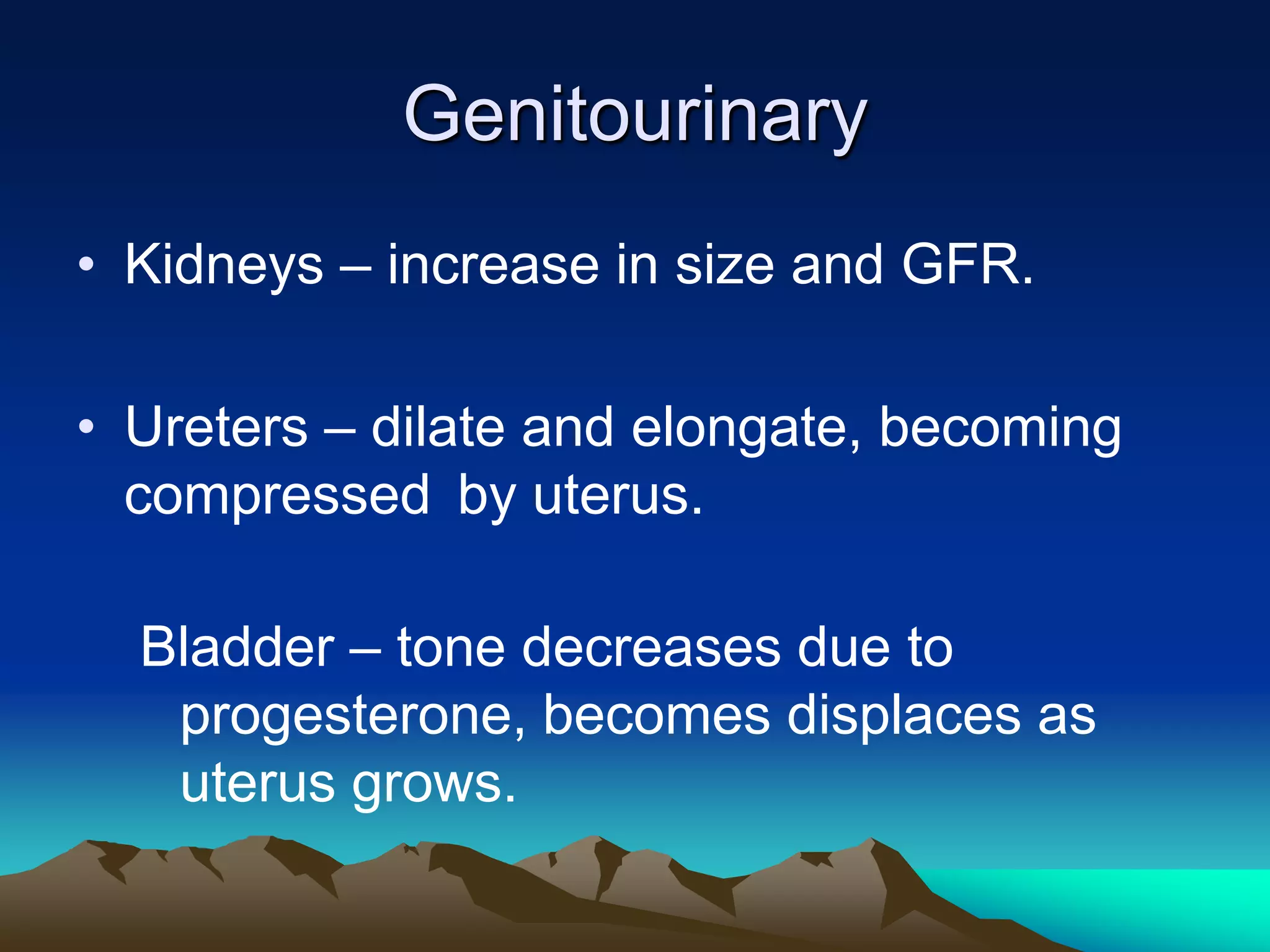 Genitourinary

• Kidneys – increase in size and GFR.

• Ureters – dilate and elongate, becoming compressed by uterus.

Bladder – tone decreases due to progesterone, becomes displaces as uterus grows.